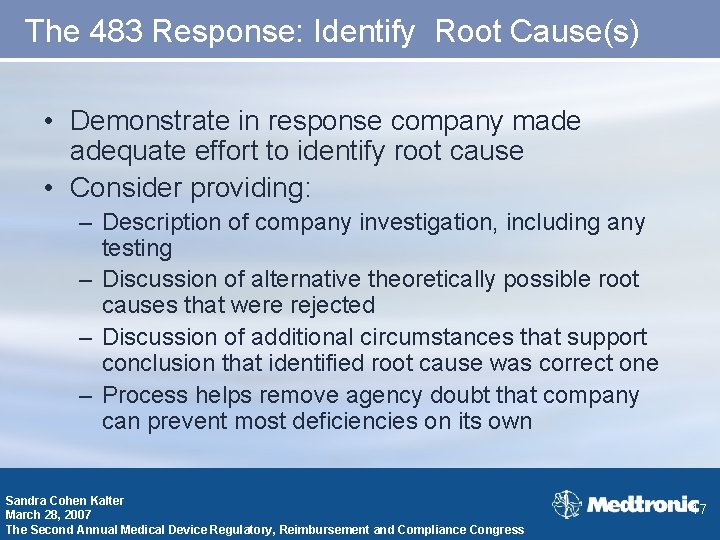 The 483 Response: Identify Root Cause(s)

• Demonstrate in response company made adequate effort to identify root cause
• Consider providing:
– Description of company investigation, including any testing
– Discussion of alternative theoretically possible root causes that were rejected
– Discussion of additional circumstances that support conclusion that identified root cause was correct one
– Process helps remove agency doubt that company can prevent most deficiencies on its own

Sandra Cohen Kalter
March 28, 2007
The Second Annual Medical Device Regulatory, Reimbursement and Compliance Congress

Medtronic

17